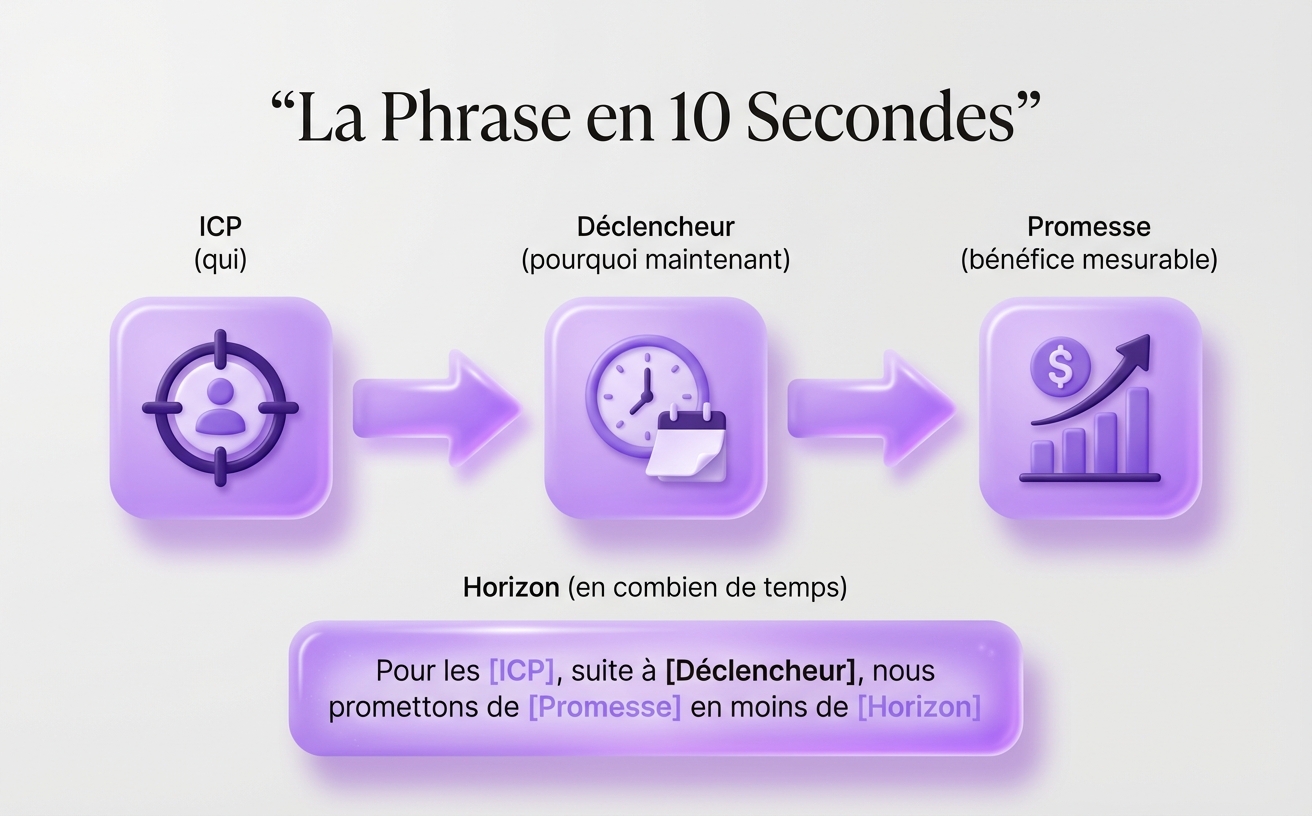 “La Phrase en 10 Secondes”

ICP
(qui)

Déclencheur
(pourquoi maintenant)

Promesse
(bénéfice mesurable)

$

Horizon (en combien de temps)

Pour les [ICP], suite à [Déclencheur], nous promettons de [Promesse] en moins de [Horizon]